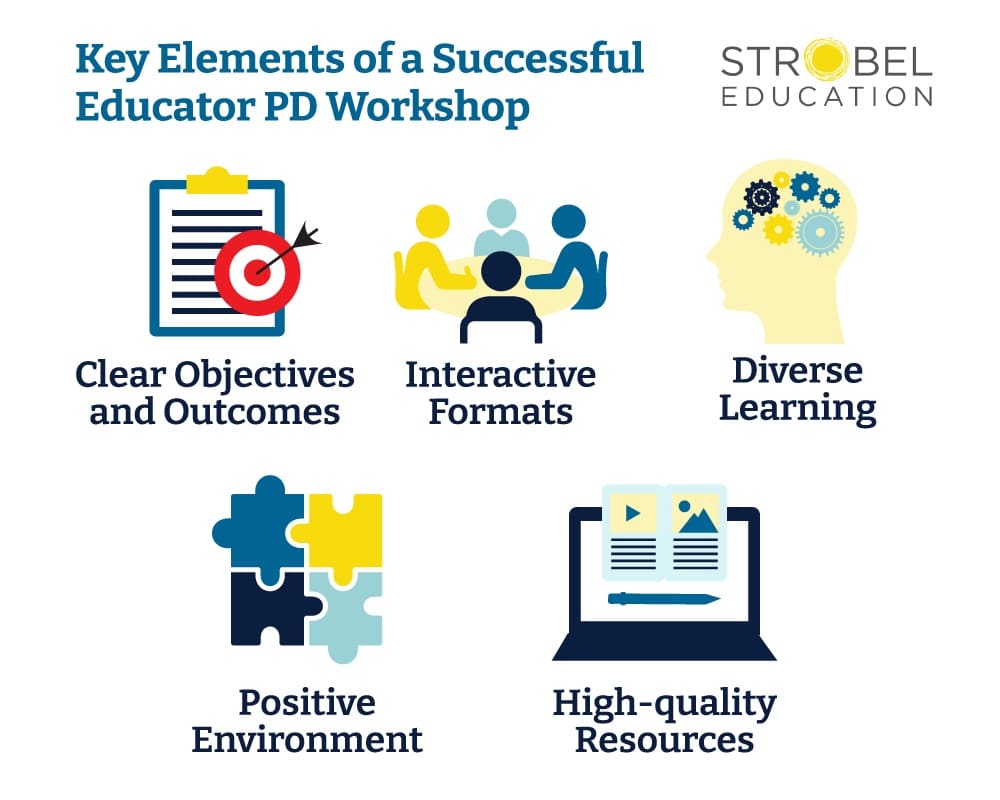 Key Elements of a Successful Educator PD Workshop

STROBEL EDUCATION

Clear Objectives and Outcomes

Interactive Formats

Diverse Learning

Positive Environment

High-quality Resources